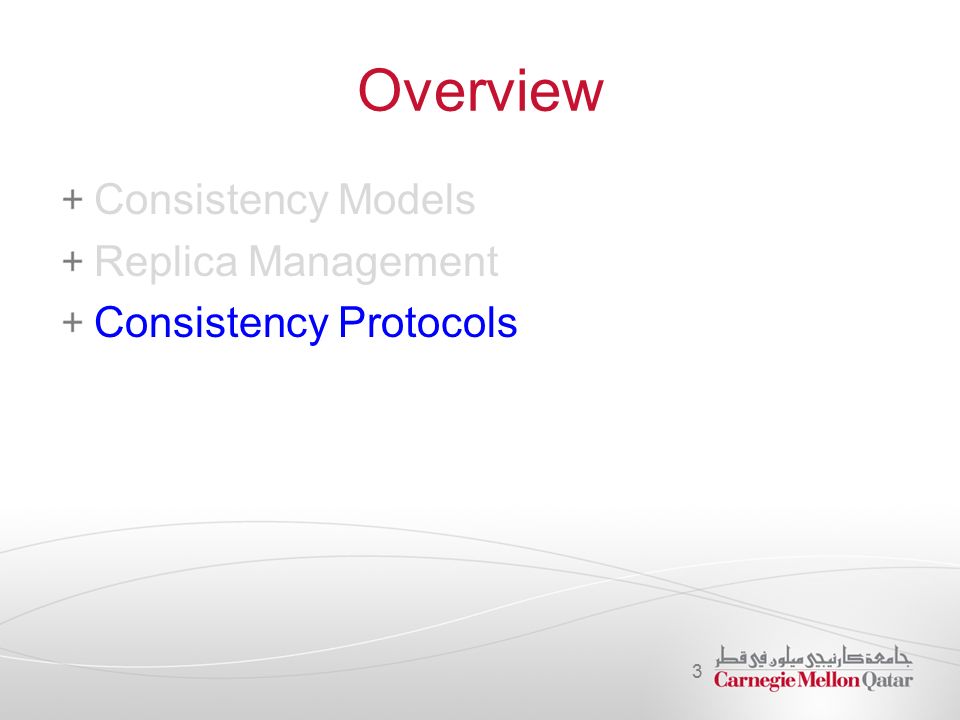 Overview

+ Consistency Models
+ Replica Management
+ Consistency Protocols

3

جامعة كارنيجي ميلون في قطر
Carnegie Mellon Qatar